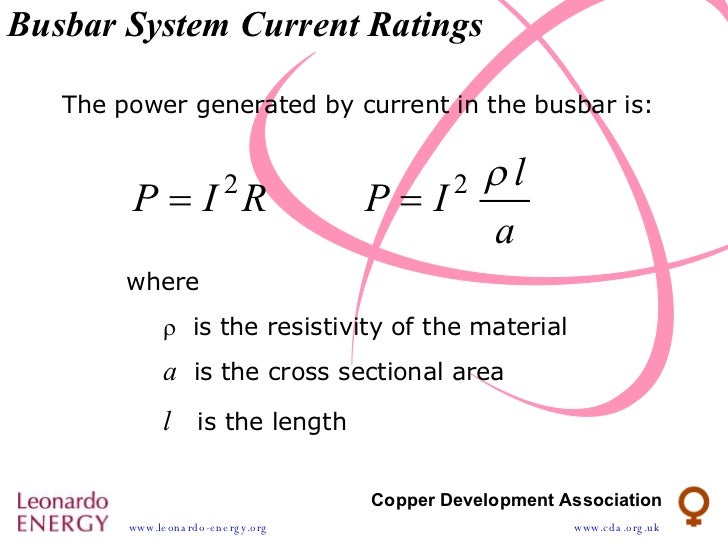 Busbar System Current Ratings

The power generated by current in the busbar is:

$P = I^2 R$ $P = I^2 \frac{\rho l}{a}$

where

$\rho$ is the resistivity of the material

$a$ is the cross sectional area

$l$ is the length

Leonardo ENERGY

www.leonardo-energy.org

Copper Development Association

www.cda.org.uk